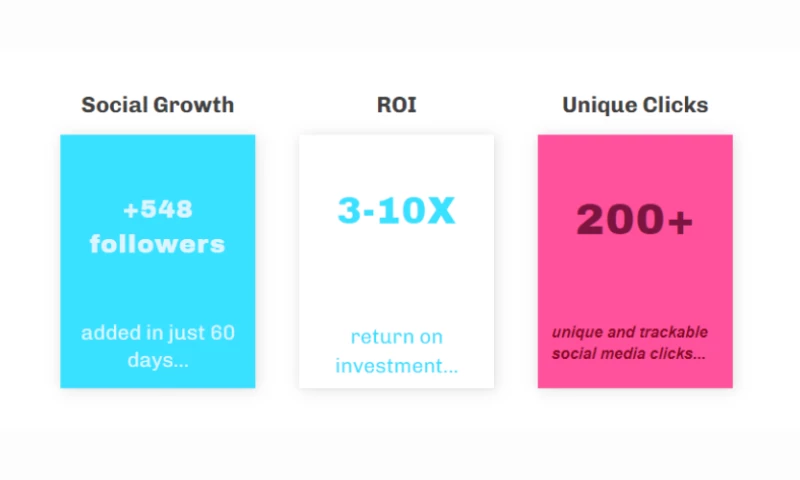 Social Growth

+548 followers

added in just 60 days...

ROI

3-10X

return on investment...

Unique Clicks

200+

unique and trackable social media clicks...